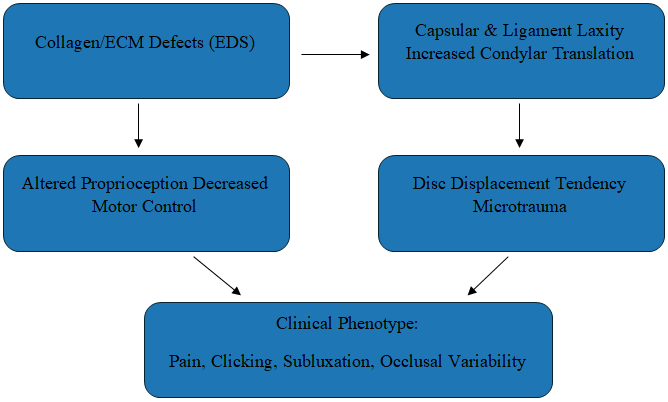 Collagen/ECM Defects (EDS)

Capsular & Ligament Laxity
Increased Condylar Translation

Altered Proprioception Decreased Motor Control

Disc Displacement Tendency Microtrauma

Clinical Phenotype:

Pain, Clicking, Subluxation, Occlusal Variability